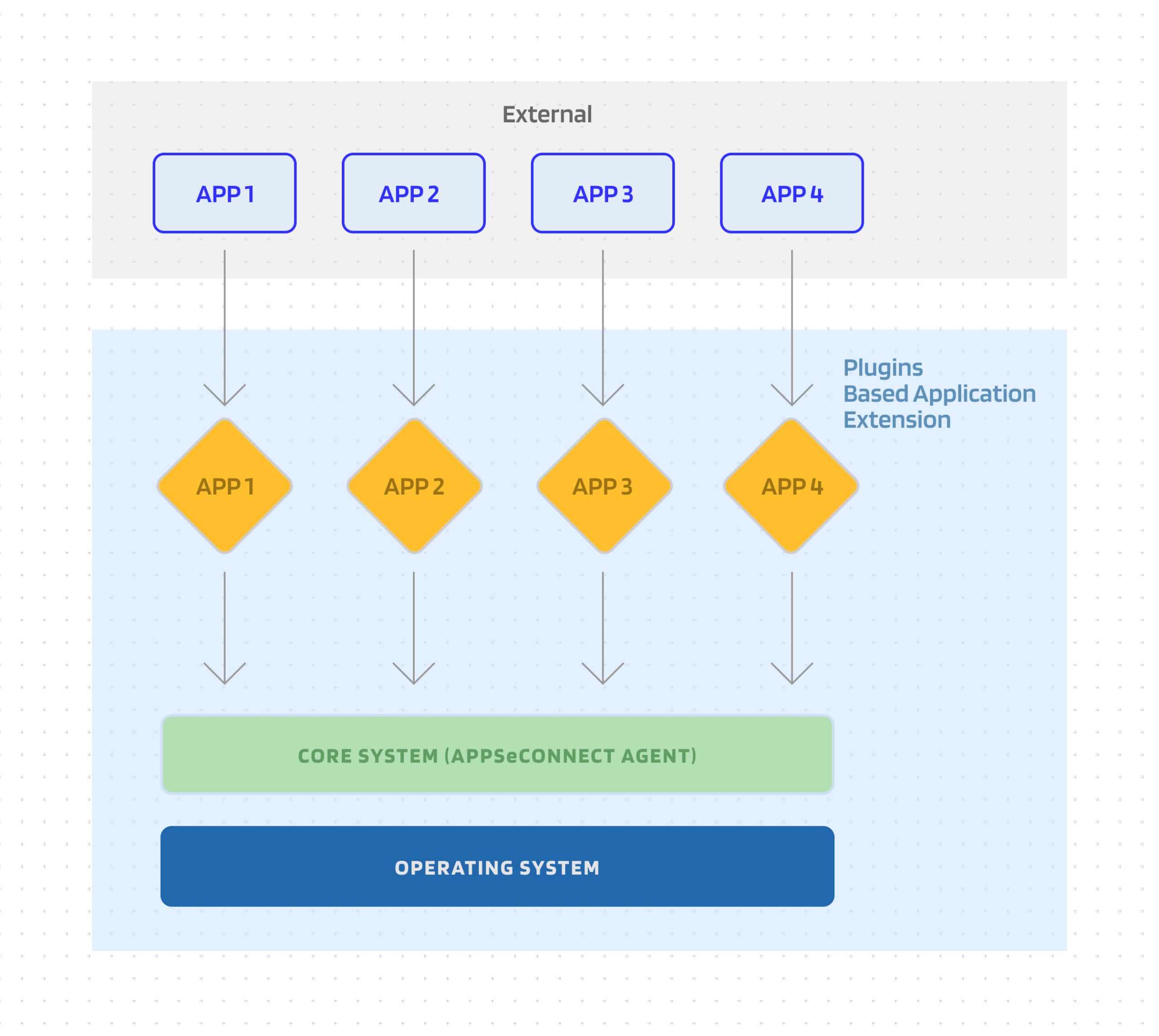 External

APP 1

APP 2

APP 3

APP 4

Plugins
Based Application
Extension

APP 1

APP 2

APP 3

APP 4

CORE SYSTEM (APPSeCONNECT AGENT)

OPERATING SYSTEM